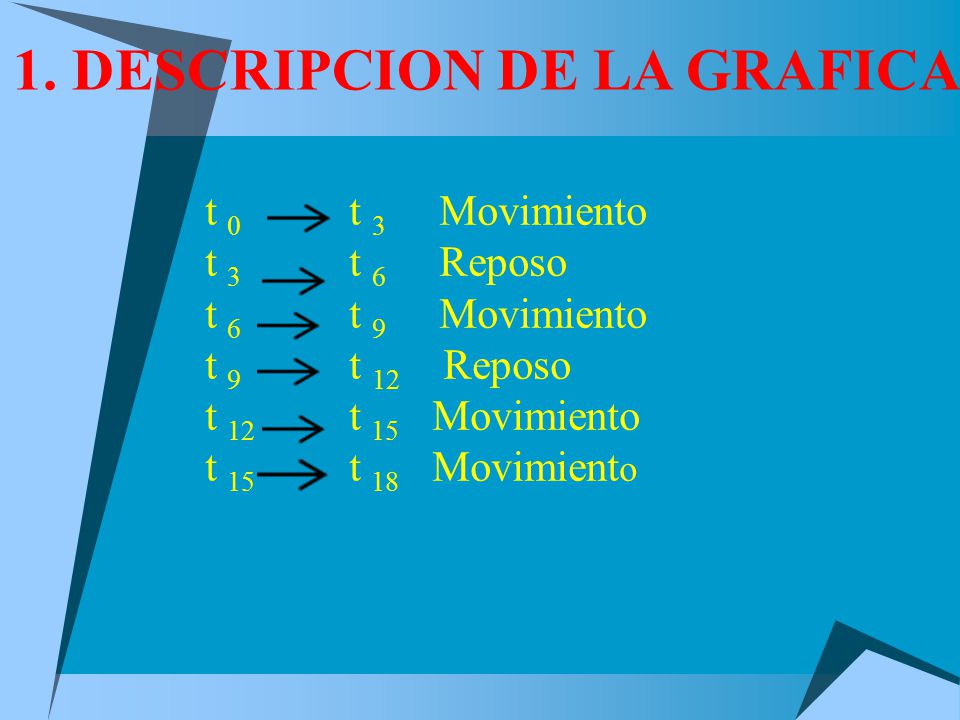 1. DESCRIPCION DE LA GRAFICA

$t_0 \rightarrow t_3$ Movimiento
$t_3 \rightarrow t_6$ Reposo
$t_6 \rightarrow t_9$ Movimiento
$t_9 \rightarrow t_{12}$ Reposo
$t_{12} \rightarrow t_{15}$ Movimiento
$t_{15} \rightarrow t_{18}$ Movimiento